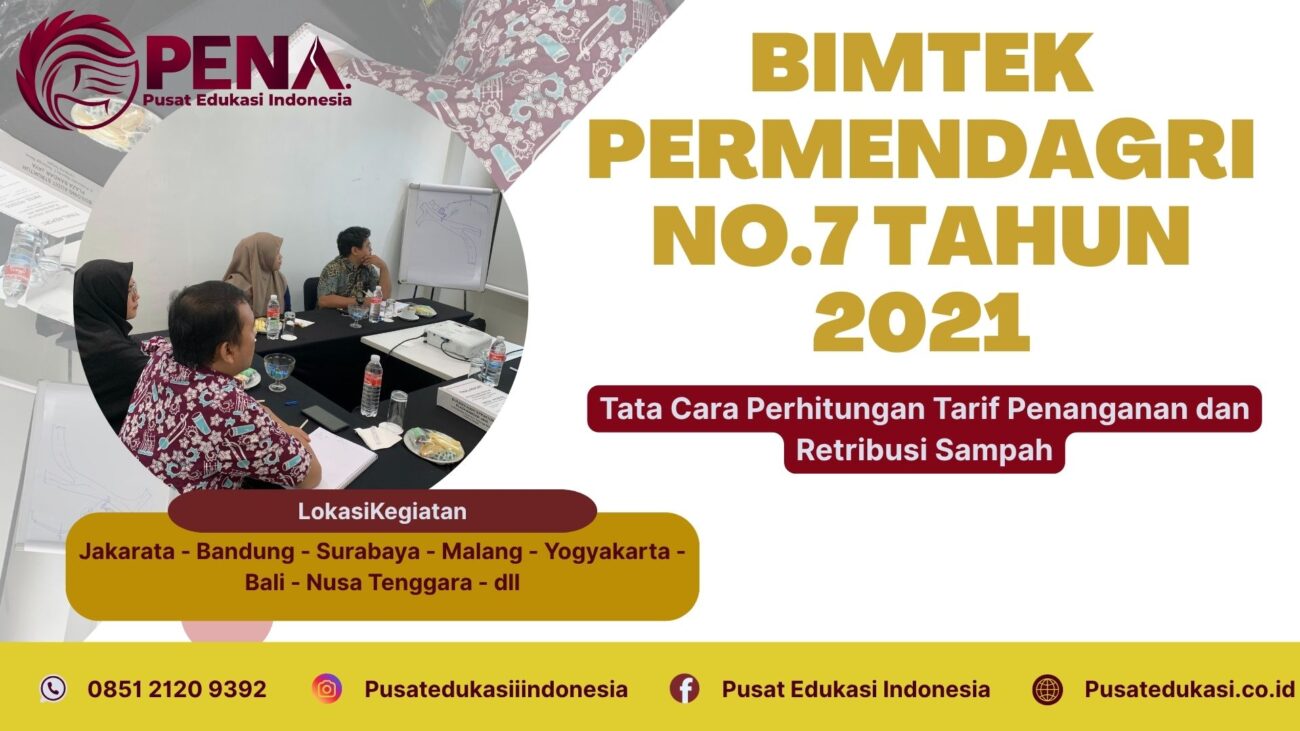 PENA
Pusat Edukasi Indonesia

BIMTEK PERMENDAGRI NO.7 TAHUN 2021

Tata Cara Perhitungan Tarif Penanganan dan Retribusi Sampah

LokasiKegiatan

Jakarata - Bandung - Surabaya - Malang - Yogyakarta - Bali - Nusa Tenggara - dll

0851 2120 9392
Pusatedukasiiindonesia
Pusat Edukasi Indonesia
Pusatedukasi.co.id